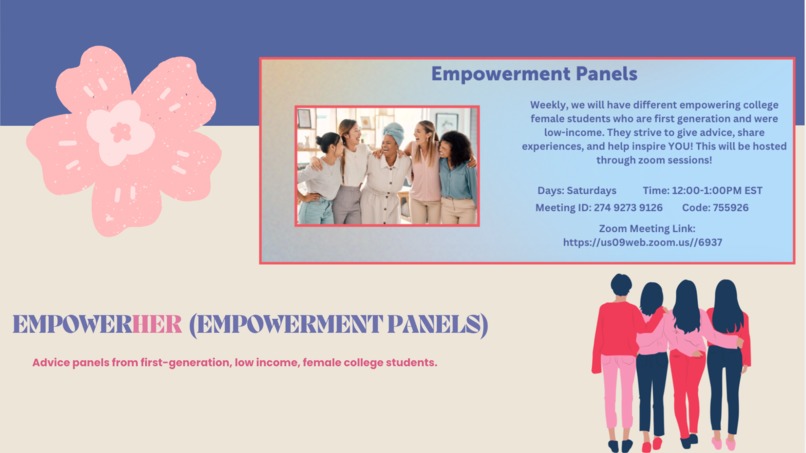 Empowerment Panels

Weekly, we will have different empowering college female students who are first generation and were low-income. They strive to give advice, share experiences, and help inspire YOU! This will be hosted through zoom sessions!

Days: Saturdays Time: 12:00-1:00PM EST
Meeting ID: 274 9273 9126 Code: 755926

Zoom Meeting Link:
https://us09web.zoom.us//6937

EMPOWERHER (EMPOWERMENT PANELS)

Advice panels from first-generation, low income, female college students.